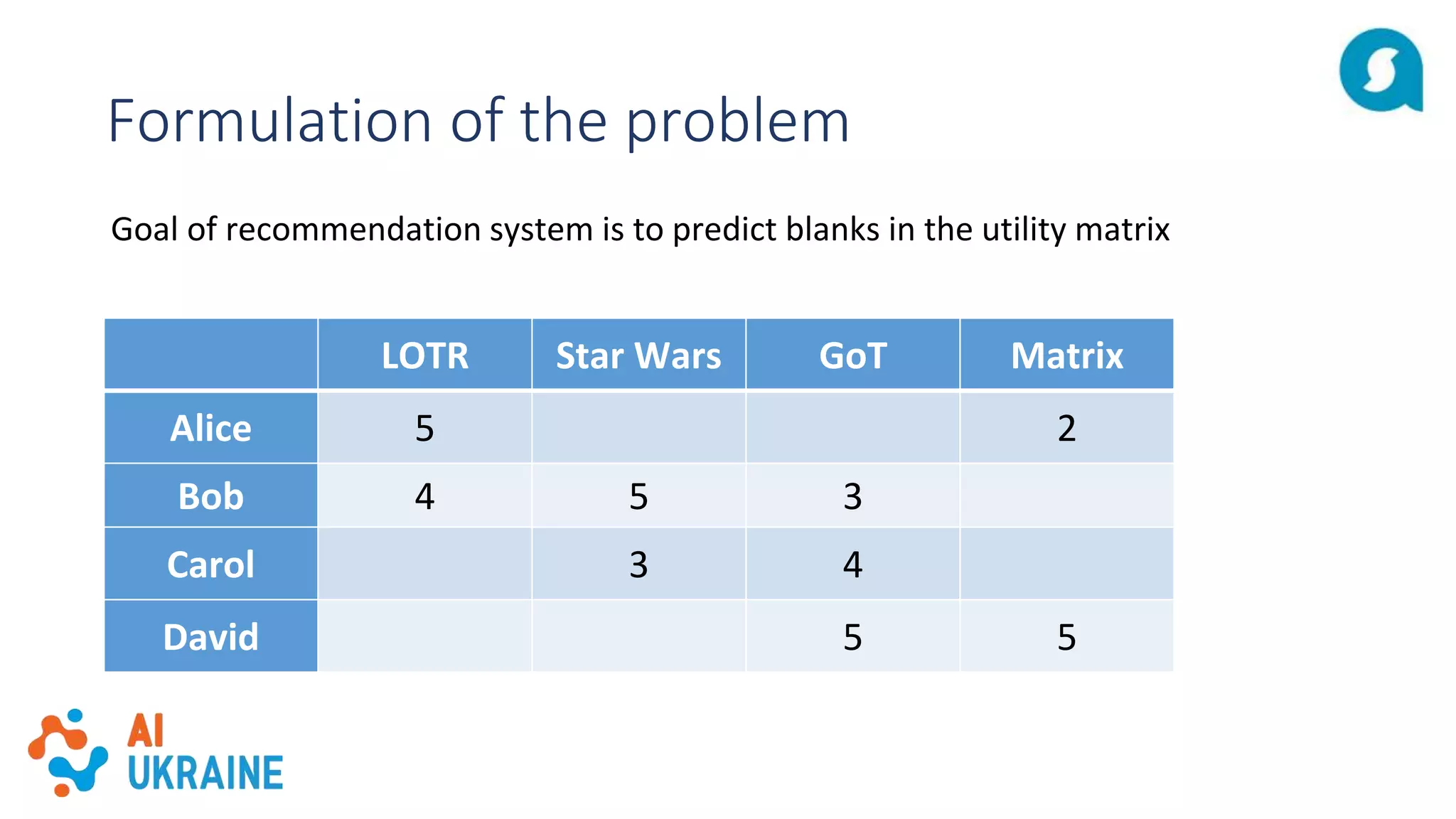 Formulation of the problem

Goal of recommendation system is to predict blanks in the utility matrix

| | LOTR | Star Wars | GoT | Matrix |
|---|---|---|---|---|
| Alice | 5 | | | 2 |
| Bob | 4 | 5 | 3 | |
| Carol | | 3 | 4 | |
| David | | | 5 | 5 |

AI UKRAINE